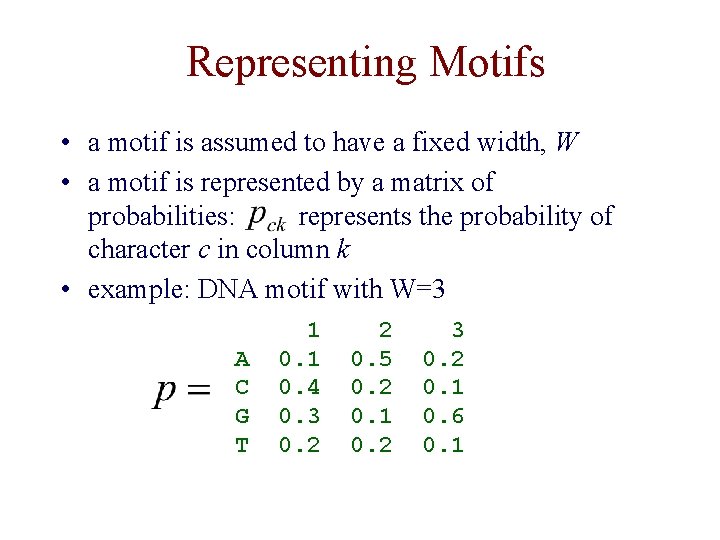 Representing Motifs

• a motif is assumed to have a fixed width, $W$

• a motif is represented by a matrix of probabilities: $p_{ck}$ represents the probability of character $c$ in column $k$

• example: DNA motif with W=3

$p =$

|   | 1 | 2 | 3 |
|---|---|---|---|
| A | 0.1 | 0.5 | 0.2 |
| C | 0.4 | 0.2 | 0.1 |
| G | 0.3 | 0.1 | 0.6 |
| T | 0.2 | 0.2 | 0.1 |